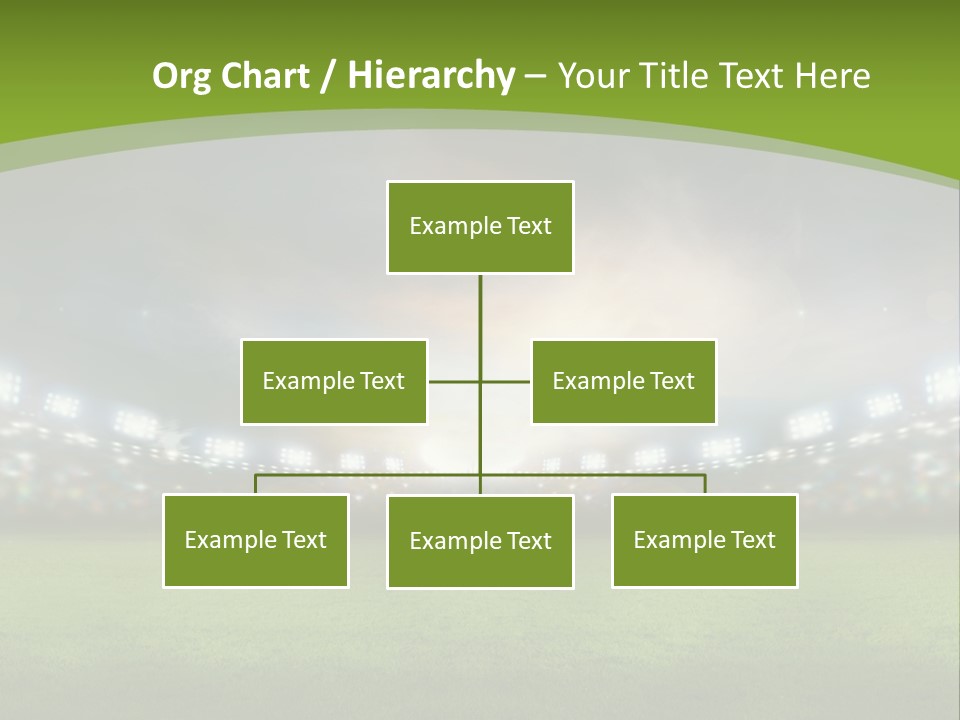 Org Chart / Hierarchy – Your Title Text Here

Example Text

Example Text

Example Text

Example Text

Example Text

Example Text